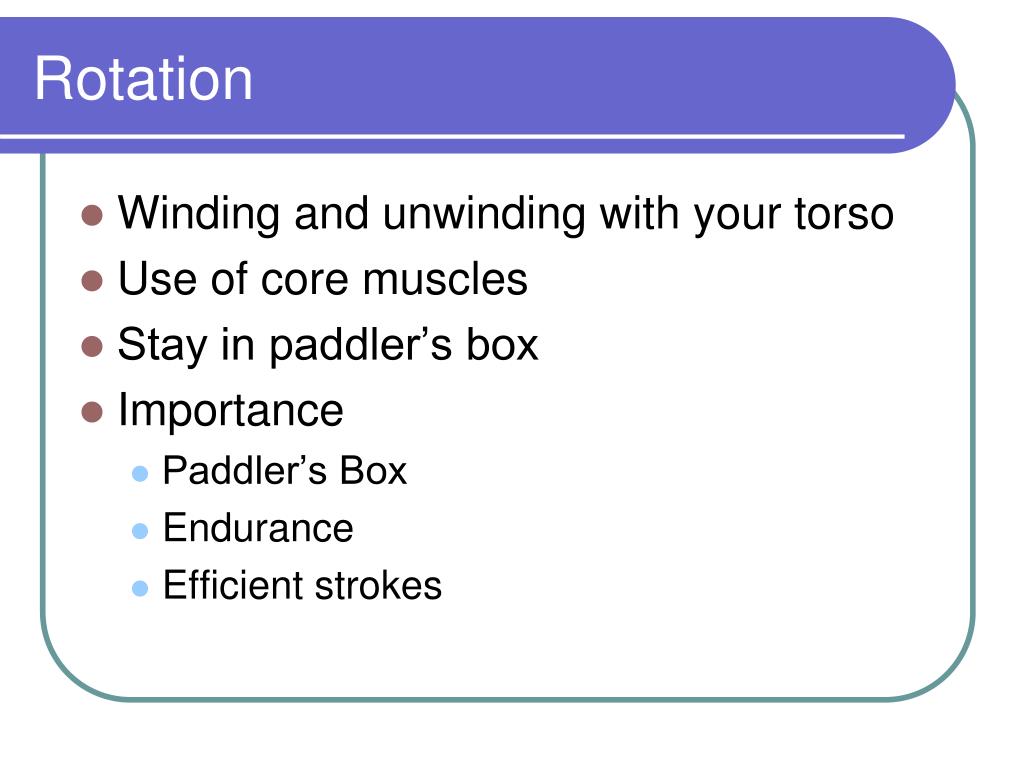 Rotation

- Winding and unwinding with your torso
- Use of core muscles
- Stay in paddler’s box
- Importance
  - Paddler’s Box
  - Endurance
  - Efficient strokes